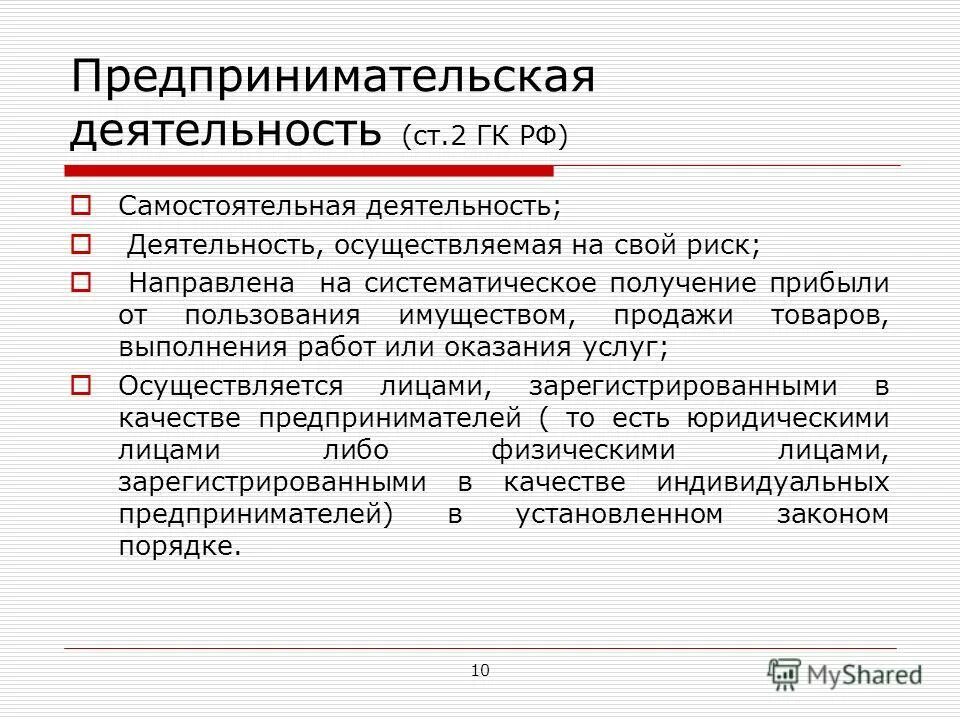 Предпринимательская деятельность (ст.2 ГК РФ)

Самостоятельная деятельность;

Деятельность, осуществляемая на свой риск;

Направлена на систематическое получение прибыли от пользования имуществом, продажи товаров, выполнения работ или оказания услуг;

Осуществляется лицами, зарегистрированными в качестве предпринимателей ( то есть юридическими лицами либо физическими лицами, зарегистрированными в качестве индивидуальных предпринимателей) в установленном законом порядке.

10

MyShared